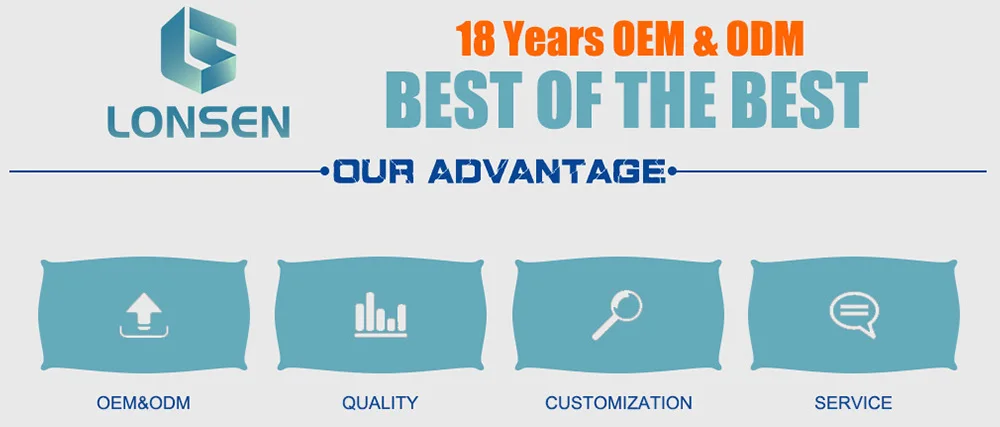 LONSEN

18 Years OEM & ODM
BEST OF THE BEST

OUR ADVANTAGE

OEM&ODM

QUALITY

CUSTOMIZATION

SERVICE